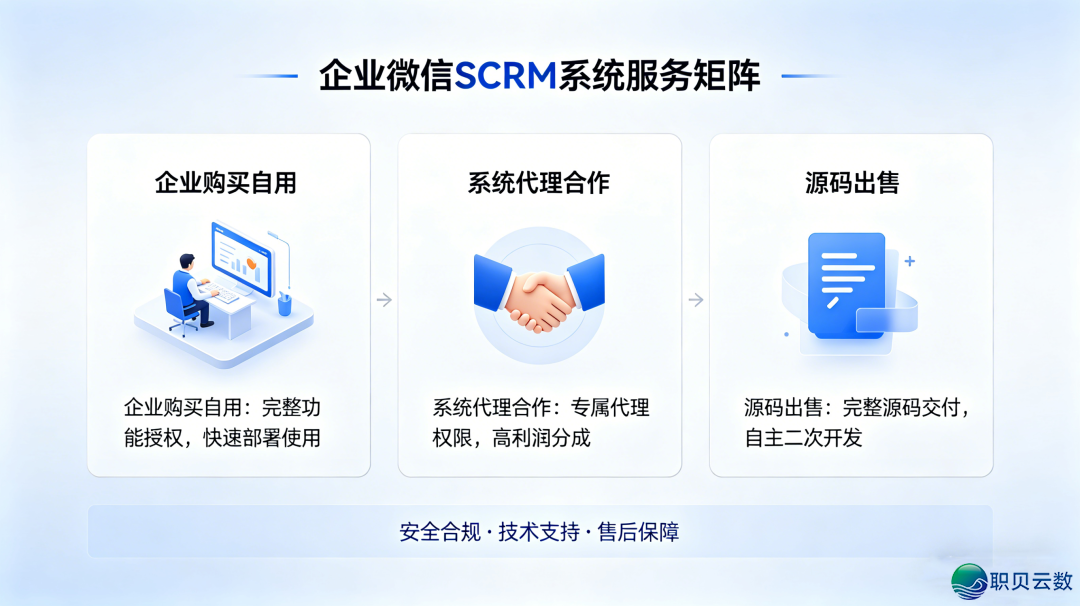 企业微信SCRM系统服务矩阵

企业购买自用

企业购买自用：完整功能授权，快速部署使用

系统代理合作

系统代理合作：专属代理权限，高利润分成

源码出售

源码出售：完整源码交付，自主二次开发

安全合规 · 技术支持 · 售后保障

职贝云数